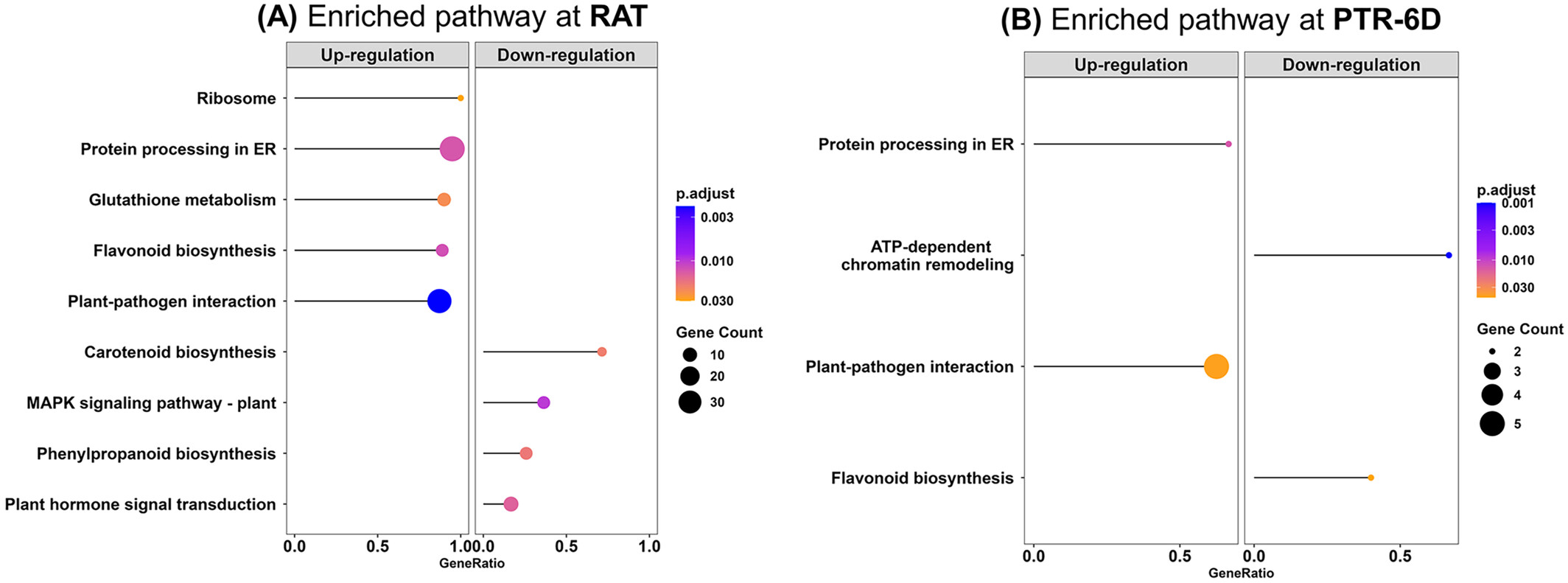 (A) Enriched pathway at RAT

Up-regulation

Down-regulation

Ribosome

Protein processing in ER

Glutathione metabolism

Flavonoid biosynthesis

Plant-pathogen interaction

Carotenoid biosynthesis

MAPK signaling pathway - plant

Phenylpropanoid biosynthesis

Plant hormone signal transduction

0.0 0.5 1.0 0.0 0.5 1.0

GeneRatio

p.adjust

0.003

0.010

0.030

Gene Count

10

20

30

(B) Enriched pathway at PTR-6D

Up-regulation

Down-regulation

Protein processing in ER

ATP-dependent chromatin remodeling

Plant-pathogen interaction

Flavonoid biosynthesis

0.0 0.5 0.0 0.5

GeneRatio

p.adjust

0.001

0.003

0.010

0.030

Gene Count

2

3

4

5